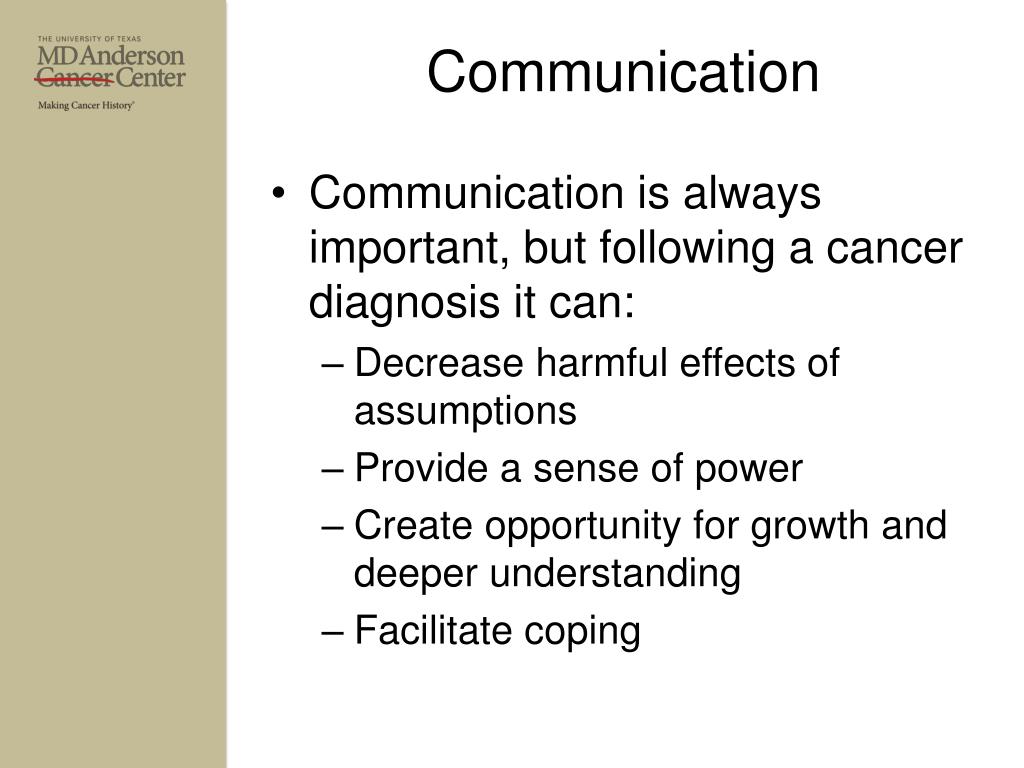 THE UNIVERSITY OF TEXAS
MD Anderson
Cancer Center
Making Cancer History®

Communication

• Communication is always important, but following a cancer diagnosis it can:
– Decrease harmful effects of assumptions
– Provide a sense of power
– Create opportunity for growth and deeper understanding
– Facilitate coping